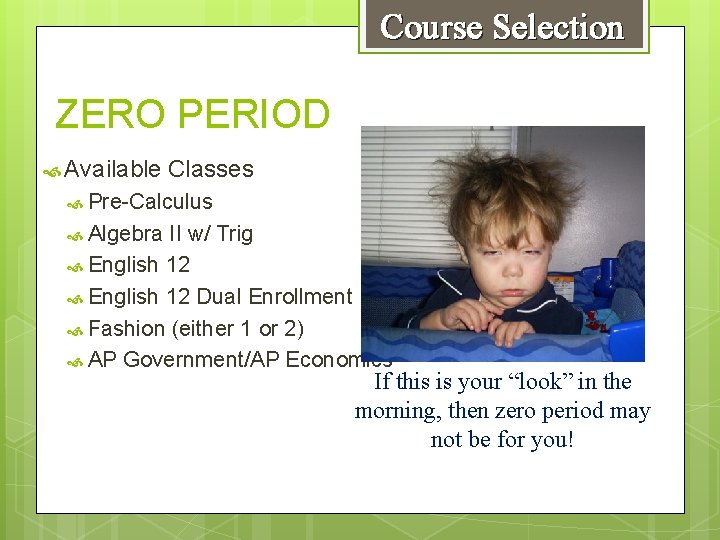 Course Selection

ZERO PERIOD

Available Classes

Pre-Calculus

Algebra II w/ Trig

English 12

English 12 Dual Enrollment

Fashion (either 1 or 2)

AP Government/AP Economics

If this is your “look” in the morning, then zero period may not be for you!